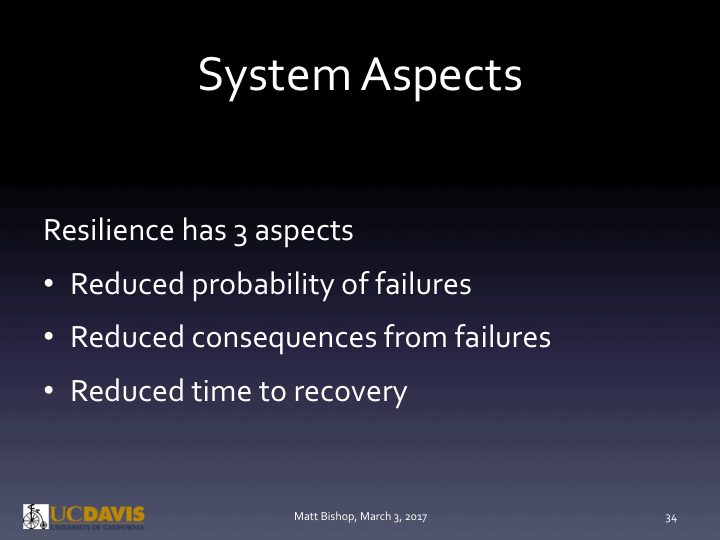 System Aspects

Resilience has 3 aspects

• Reduced probability of failures
• Reduced consequences from failures
• Reduced time to recovery

UCDAVIS
UNIVERSITY OF CALIFORNIA

Matt Bishop, March 3, 2017

34